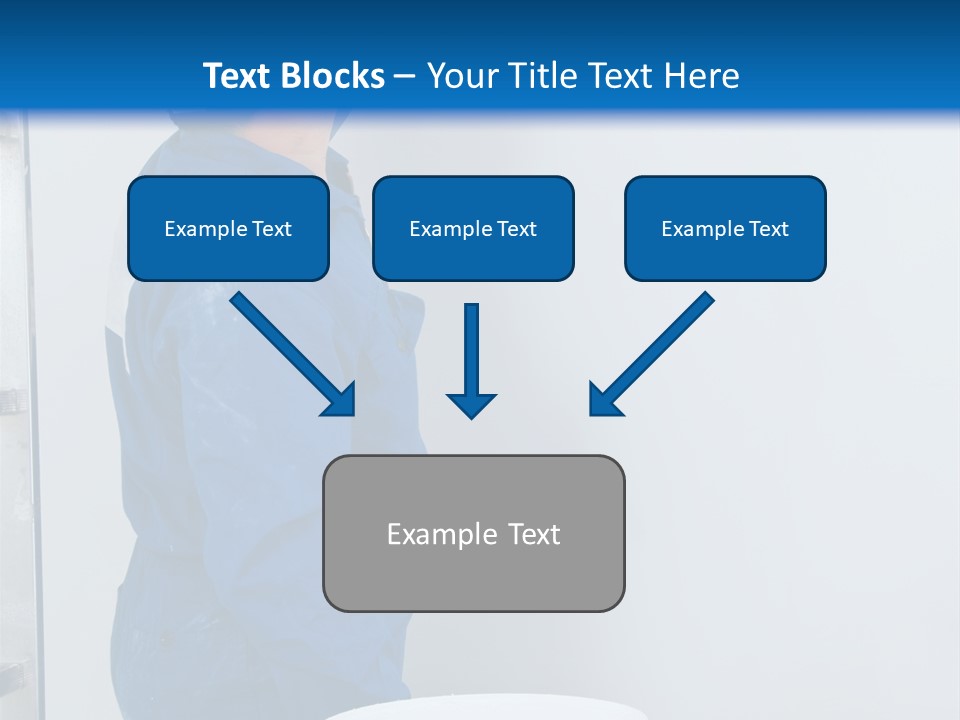 Text Blocks – Your Title Text Here

Example Text

Example Text

Example Text

Example Text